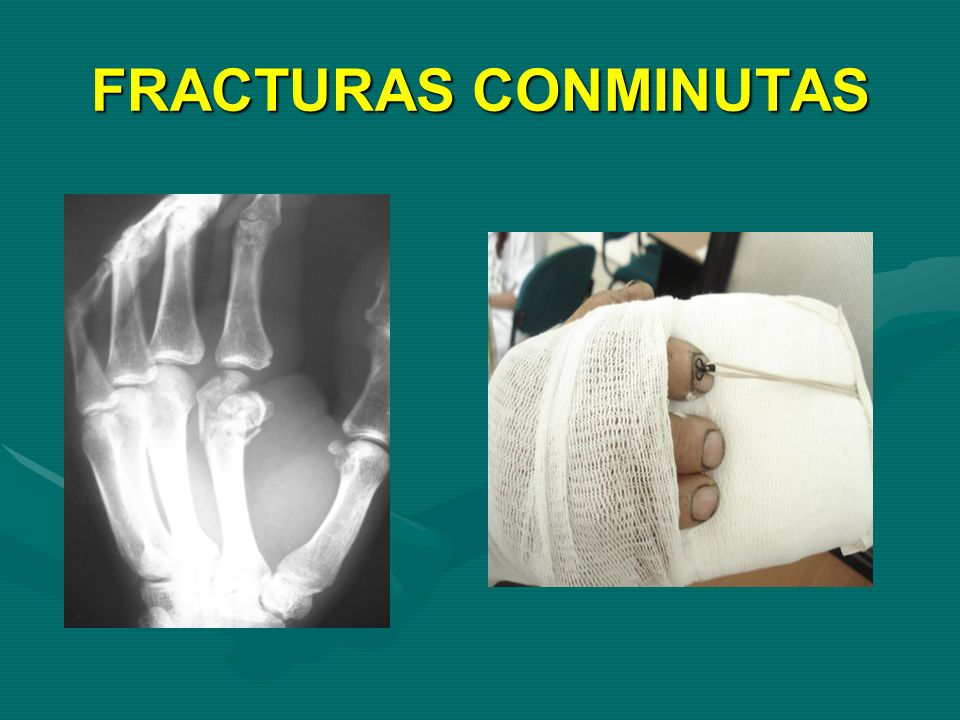 FRACTURAS CONMINUTAS